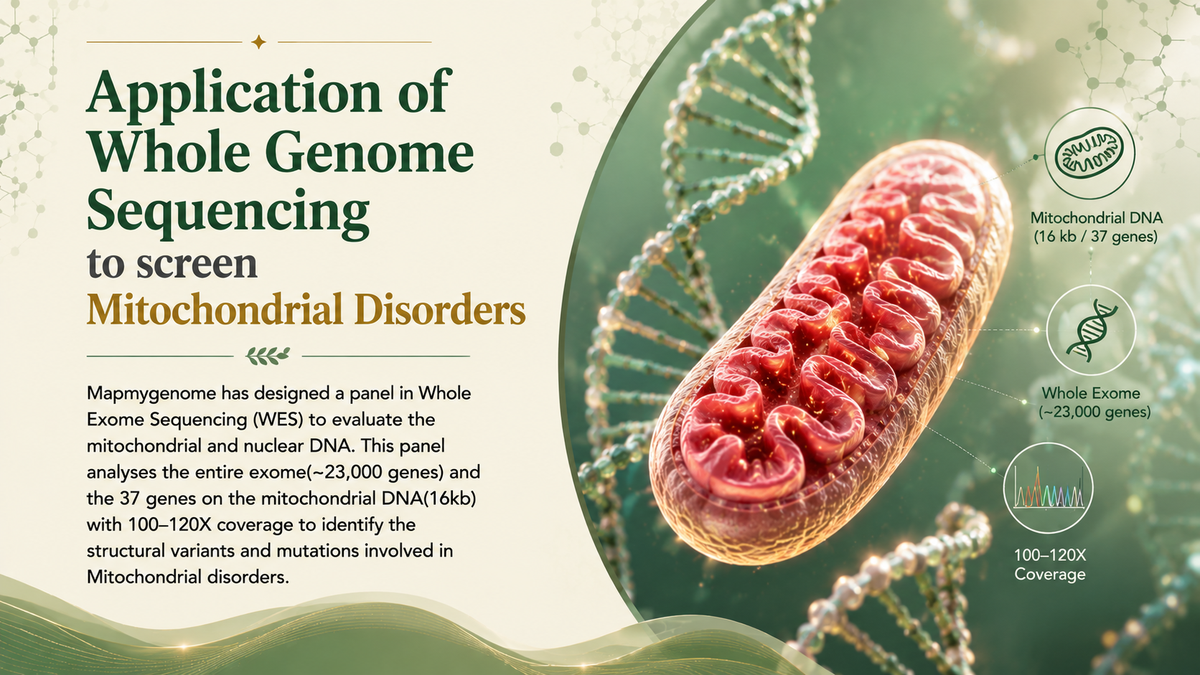 Application of Whole Genome Sequencing to screen Mitochondrial Disorders

Mapmygenome has designed a panel in Whole Exome Sequencing (WES) to evaluate the mitochondrial and nuclear DNA. This panel analyses the entire exome(~23,000 genes) and the 37 genes on the mitochondrial DNA(16kb) with 100–120X coverage to identify the structural variants and mutations involved in Mitochondrial disorders.

Mitochondrial DNA (16 kb / 37 genes)

Whole Exome (~23,000 genes)

100–120X Coverage